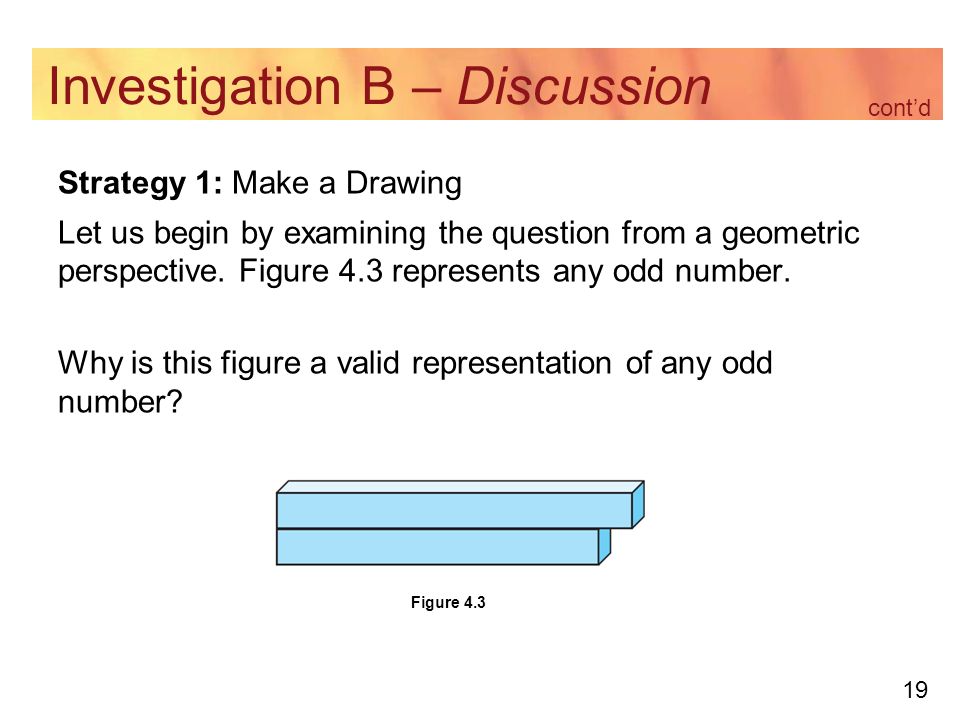 Investigation B – Discussion

cont'd

Strategy 1: Make a Drawing

Let us begin by examining the question from a geometric perspective. Figure 4.3 represents any odd number.

Why is this figure a valid representation of any odd number?

Figure 4.3

19